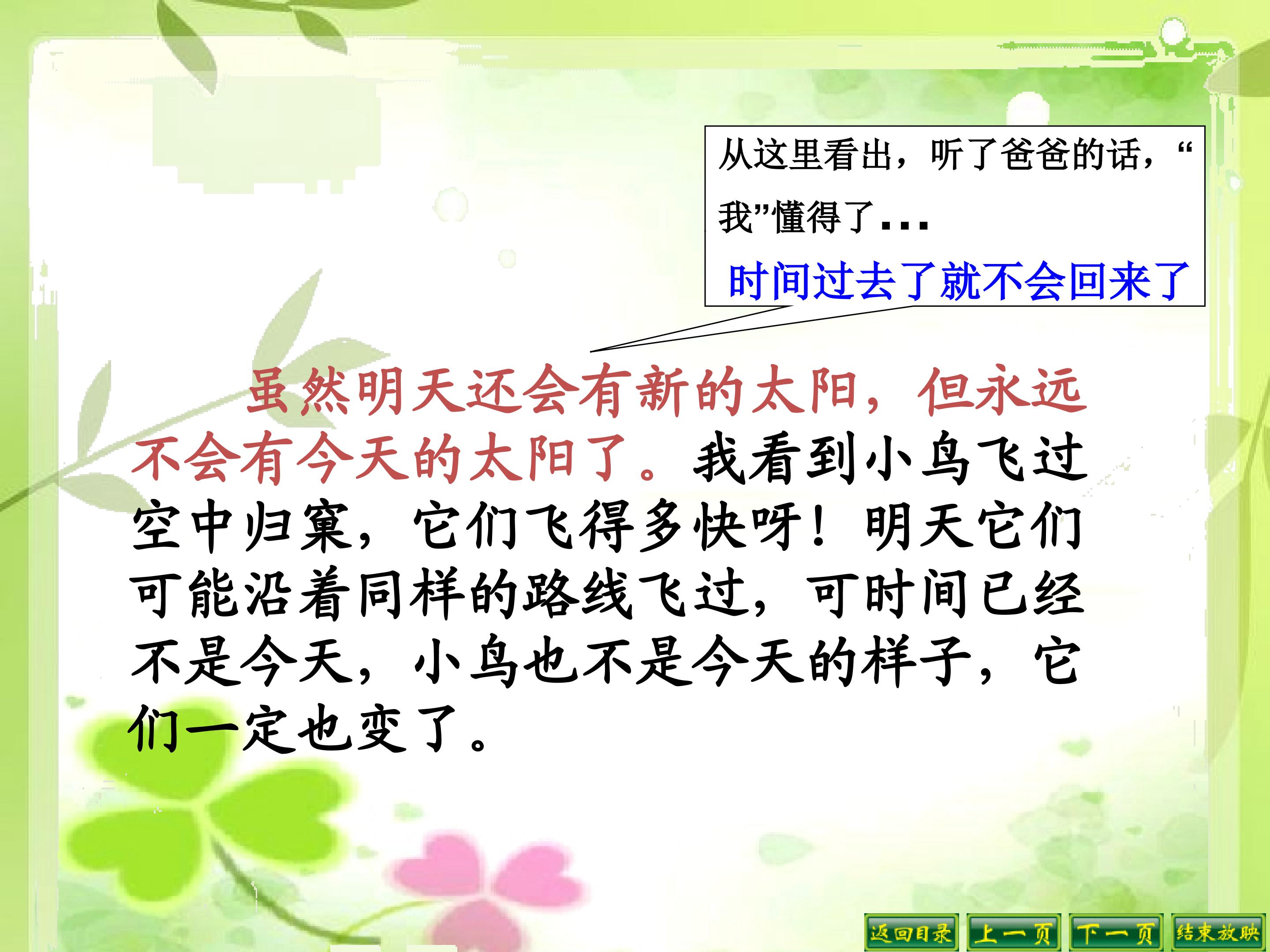 从这里看出，听了爸爸的话，“我”懂得了...

时间过去了就不会回来了

虽然明天还会有新的太阳，但永远不会有今天的太阳了。我看到小鸟飞过空中归窠，它们飞得多快呀！明天它们可能沿着同样的路线飞过，可时间已经不是今天，小鸟也不是今天的样子，它们一定也变了。

返回目录 上一页 下一页 结束放映